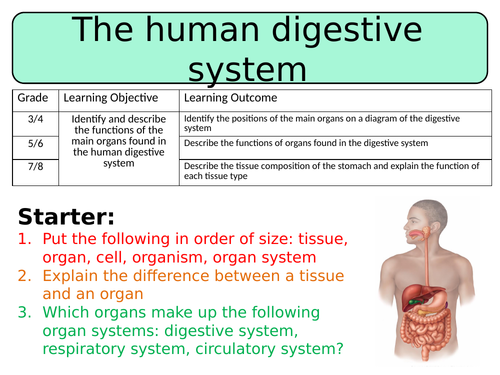 The human digestive system

| Grade | Learning Objective | Learning Outcome |
|---|---|---|
| 3/4 | Identify and describe the functions of the main organs found in the human digestive system | Identify the positions of the main organs on a diagram of the digestive system |
| 5/6 | | Describe the functions of organs found in the digestive system |
| 7/8 | | Describe the tissue composition of the stomach and explain the function of each tissue type |

Starter:
1. Put the following in order of size: tissue, organ, cell, organism, organ system
2. Explain the difference between a tissue and an organ
3. Which organs make up the following organ systems: digestive system, respiratory system, circulatory system?